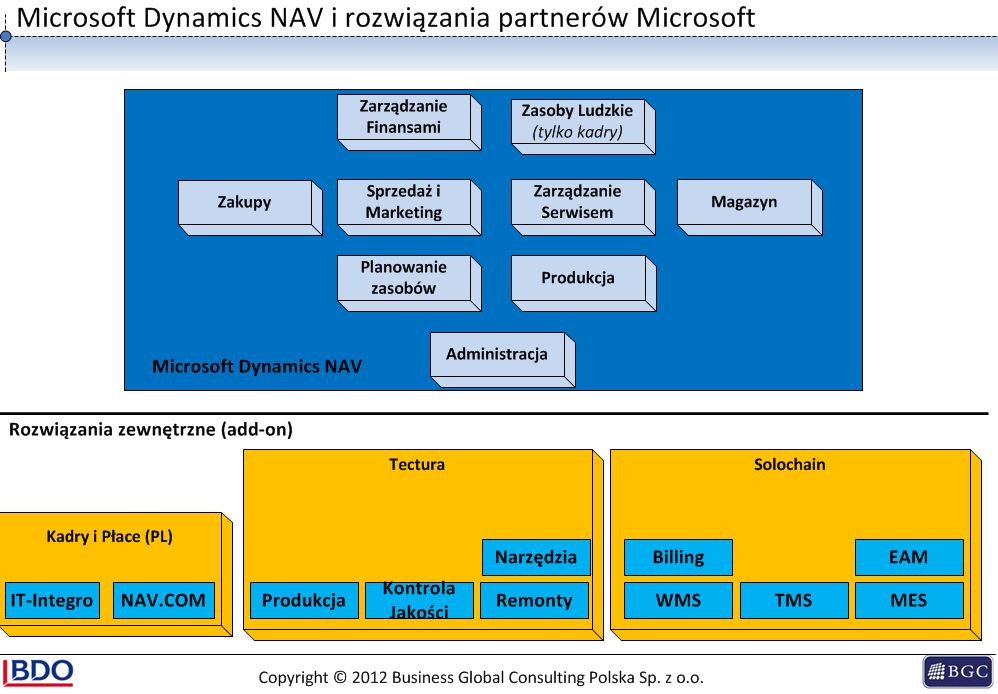 Microsoft Dynamics NAV i rozwiązania partnerów Microsoft

Zarządzanie Finansami

Zasoby Ludzkie (tylko kadry)

Zakupy

Sprzedaż i Marketing

Zarządzanie Serwisem

Magazyn

Planowanie zasobów

Produkcja

Administracja

Microsoft Dynamics NAV

Rozwiązania zewnętrzne (add-on)

Kadry i Płace (PL)

IT-Integro

NAV.COM

Tectura

Narzędzia

Produkcja

Kontrola Jakości

Remonty

Solochain

Billing

EAM

WMS

TMS

MES

BDO

Copyright © 2012 Business Global Consulting Polska Sp. z o.o.

BGC